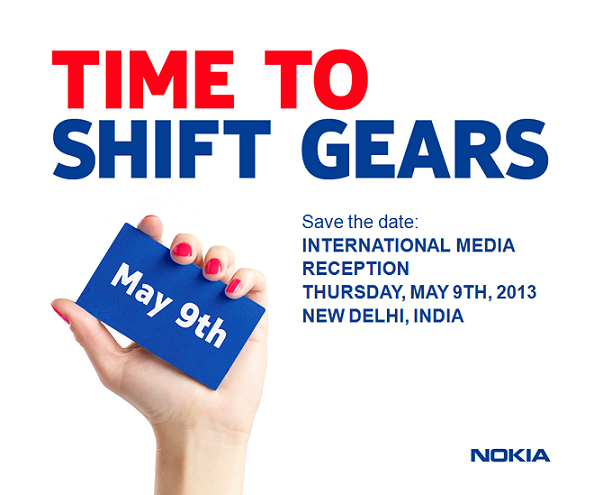 TIME TO
SHIFT GEARS

May 9th

Save the date:
INTERNATIONAL MEDIA RECEPTION
THURSDAY, MAY 9TH, 2013
NEW DELHI, INDIA

NOKIA